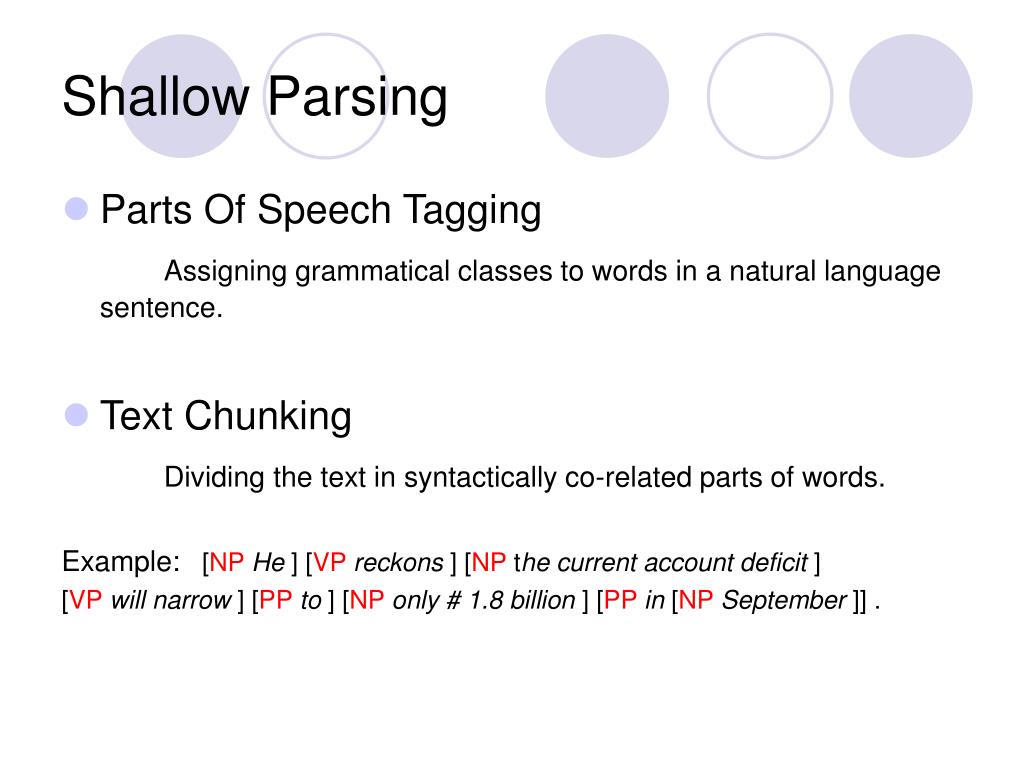 Shallow Parsing

Parts Of Speech Tagging

Assigning grammatical classes to words in a natural language sentence.

Text Chunking

Dividing the text in syntactically co-related parts of words.

Example: [NP He ] [VP reckons ] [NP the current account deficit ] [VP will narrow ] [PP to ] [NP only # 1.8 billion ] [PP in [NP September ]] .